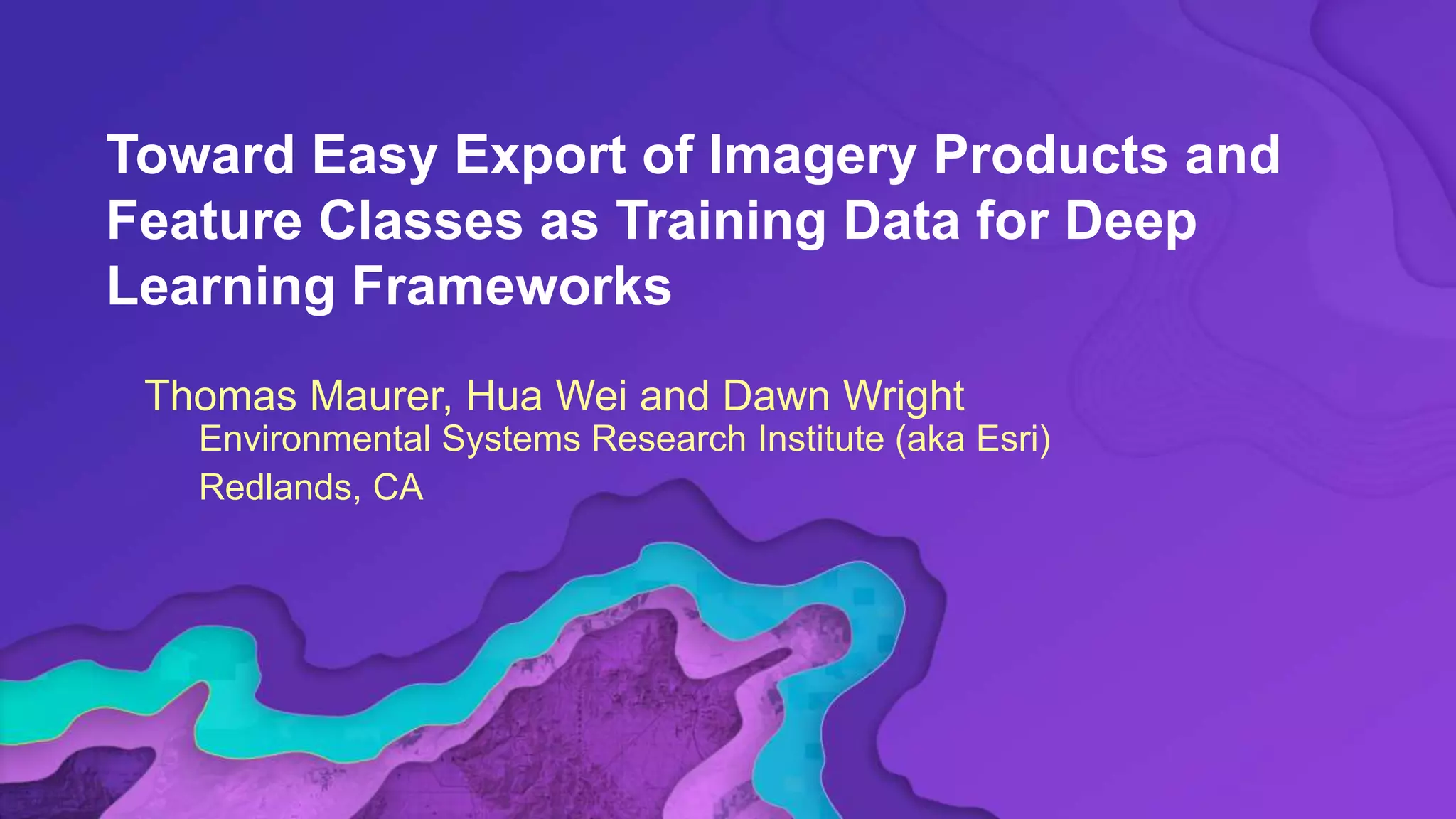 Toward Easy Export of Imagery Products and Feature Classes as Training Data for Deep Learning Frameworks

Thomas Maurer, Hua Wei and Dawn Wright

Environmental Systems Research Institute (aka Esri)

Redlands, CA